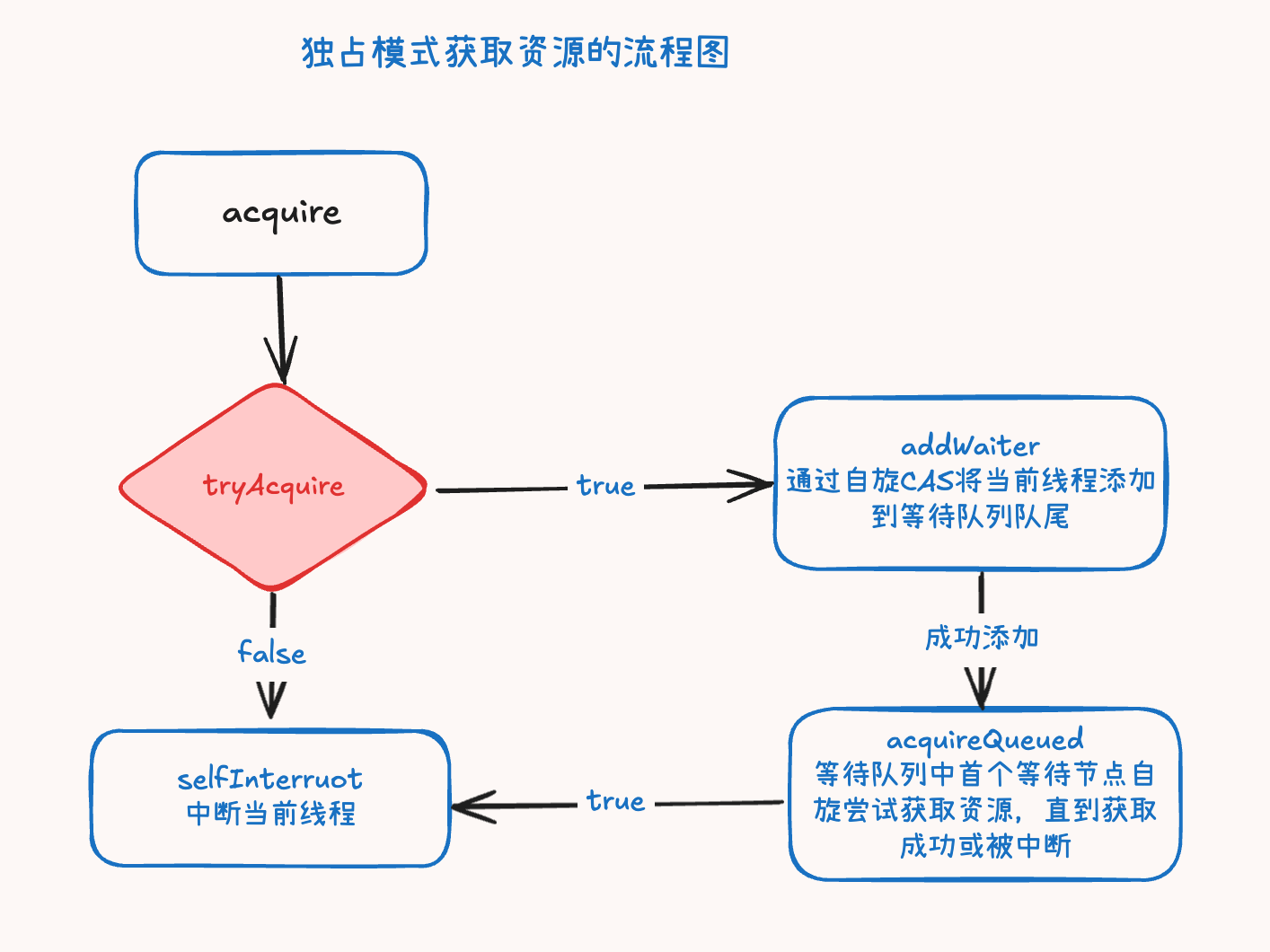 独占模式获取资源的流程图

acquire

tryAcquire

true

addWaiter
通过自旋CAS将当前线程添加到等待队列队尾

false

成功添加

selfInterruot
中断当前线程

true

acquireQueued
等待队列中首个等待节点自旋尝试获取资源，直到获取成功或被中断